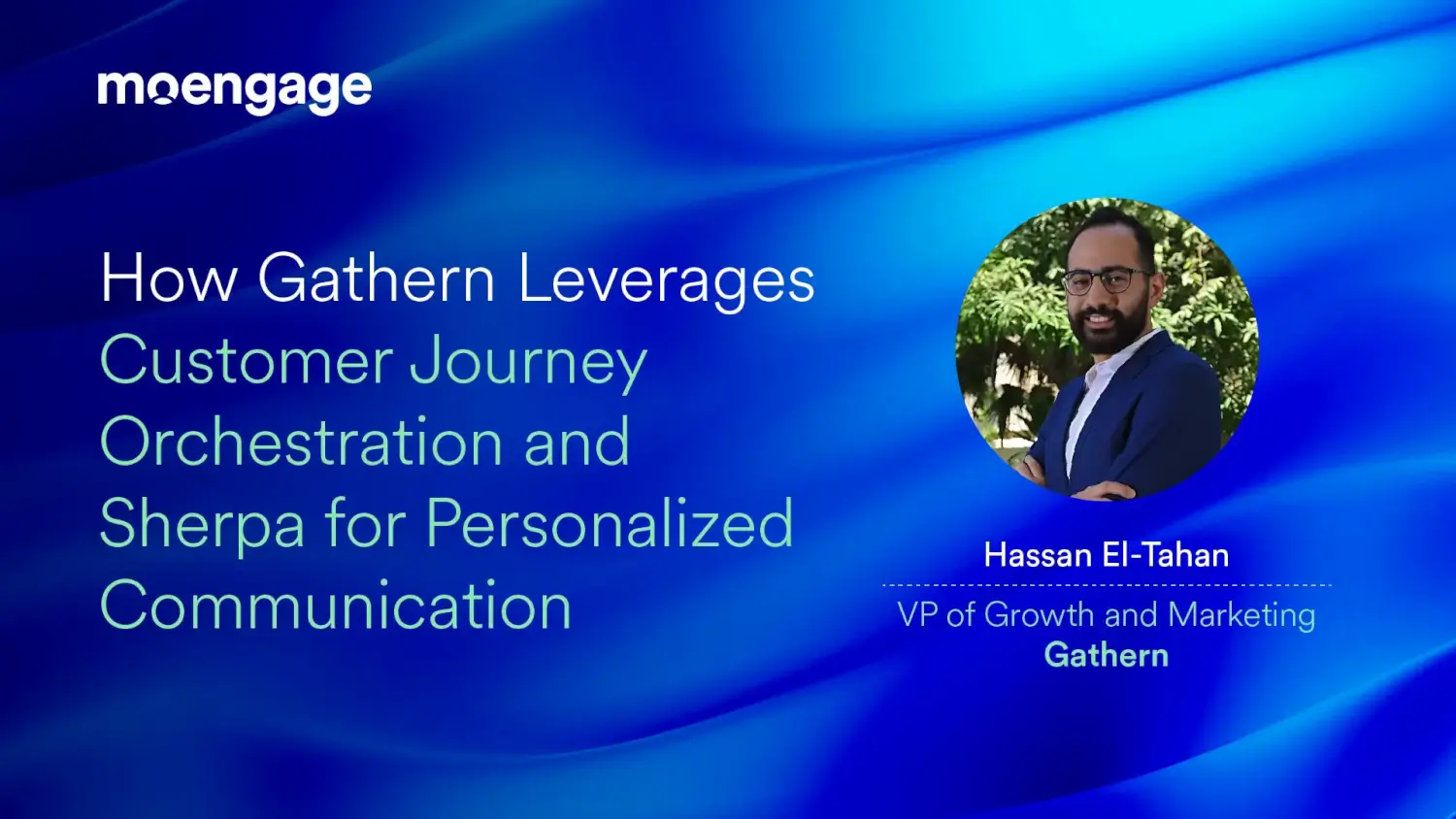 moengage

How Gathern Leverages Customer Journey Orchestration and Sherpa for Personalized Communication

Hassan El-Tahan

VP of Growth and Marketing
Gathern